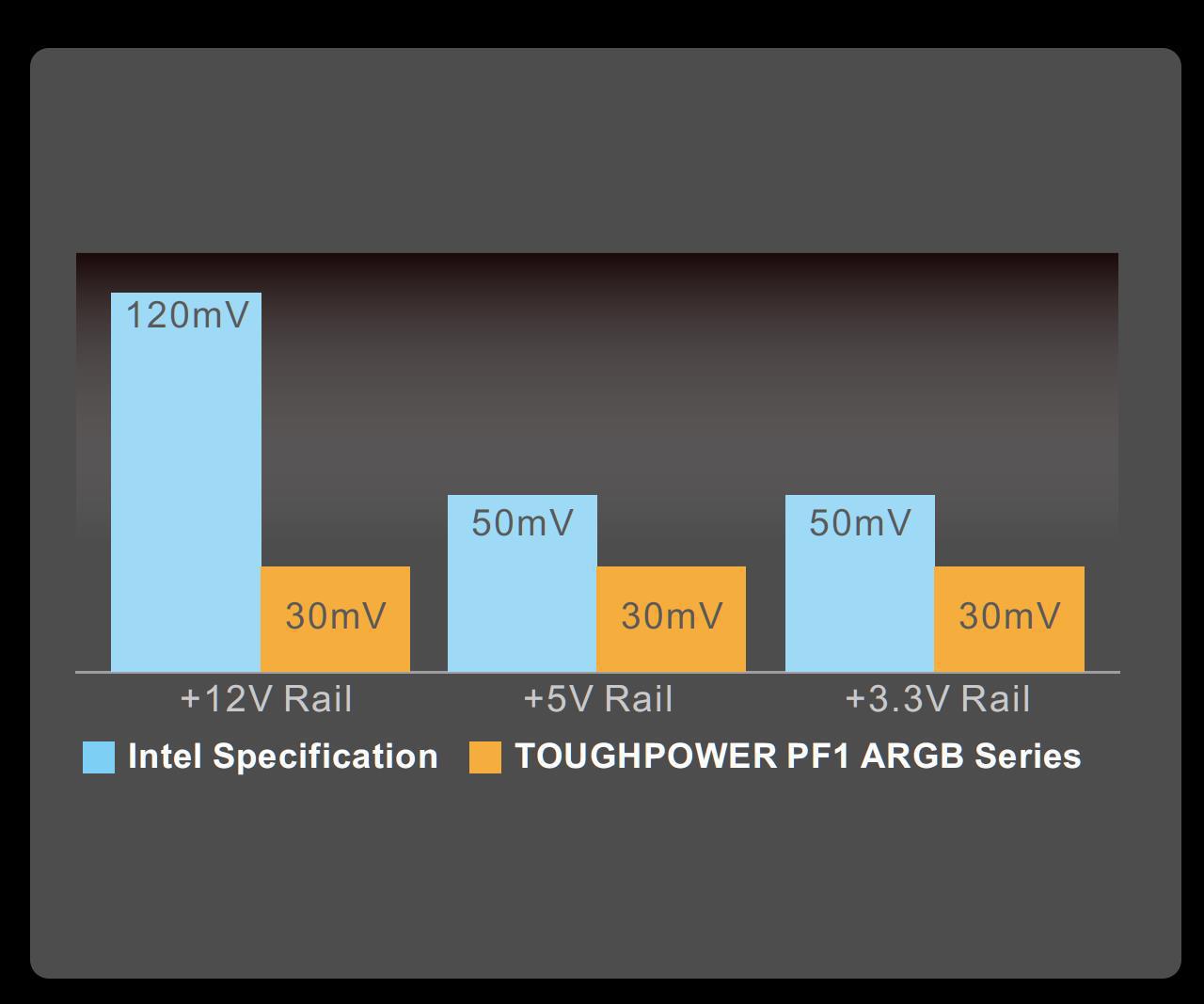 120mV
30mV
50mV
30mV
50mV
30mV

+12V Rail
+5V Rail
+3.3V Rail

Intel Specification
TOUGHPOWER PF1 ARGB Series